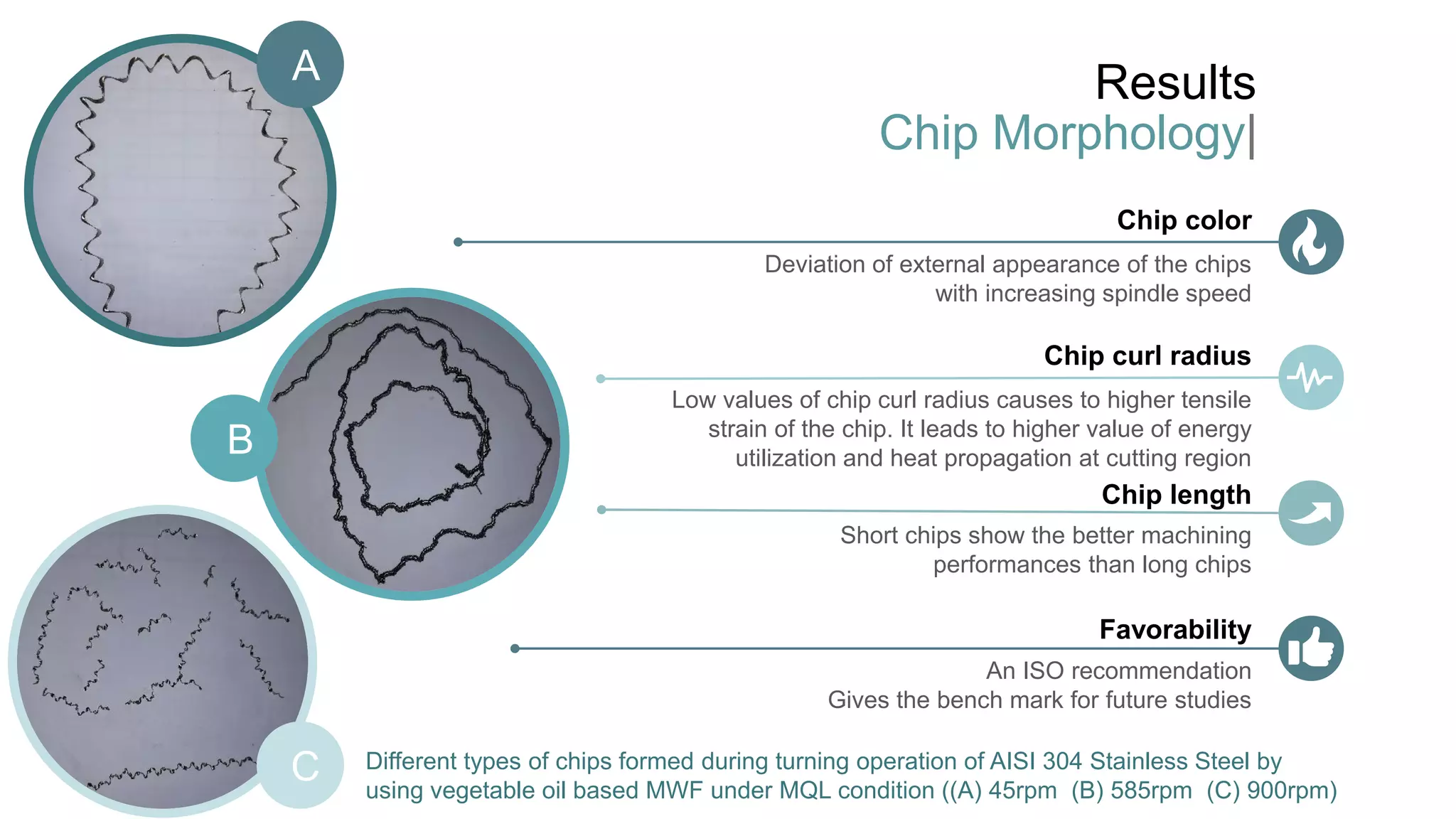 A

B

C

Results
Chip Morphology|

Chip color
Deviation of external appearance of the chips with increasing spindle speed

Chip curl radius
Low values of chip curl radius causes to higher tensile strain of the chip. It leads to higher value of energy utilization and heat propagation at cutting region

Chip length
Short chips show the better machining performances than long chips

Favorability
An ISO recommendation
Gives the bench mark for future studies

Different types of chips formed during turning operation of AISI 304 Stainless Steel by using vegetable oil based MWF under MQL condition ((A) 45rpm (B) 585rpm (C) 900rpm)